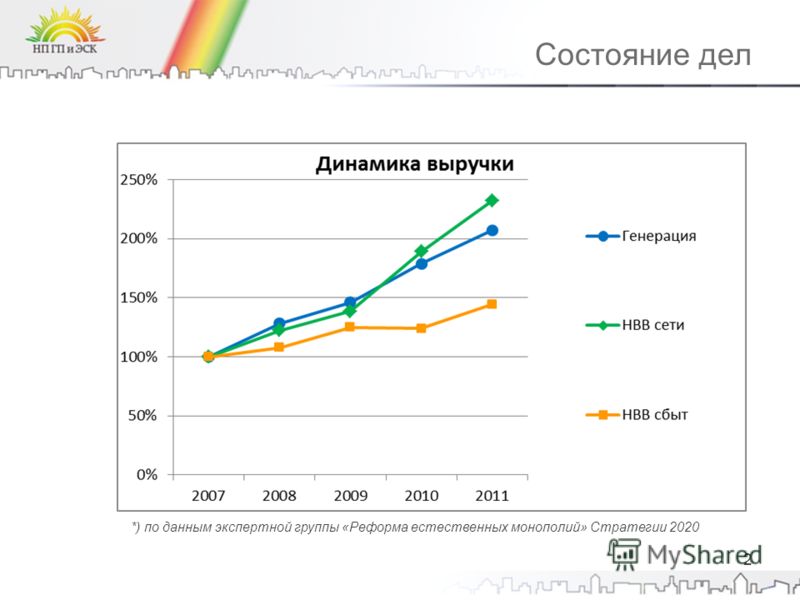 НП ГП и ЭСК

Состояние дел

Динамика выручки

250%
200%
150%
100%
50%
0%

2007 2008 2009 2010 2011

Генерация
НВВ сети
НВВ сбыт

*) по данным экспертной группы «Реформа естественных монополий» Стратегии 2020

MyShared

2